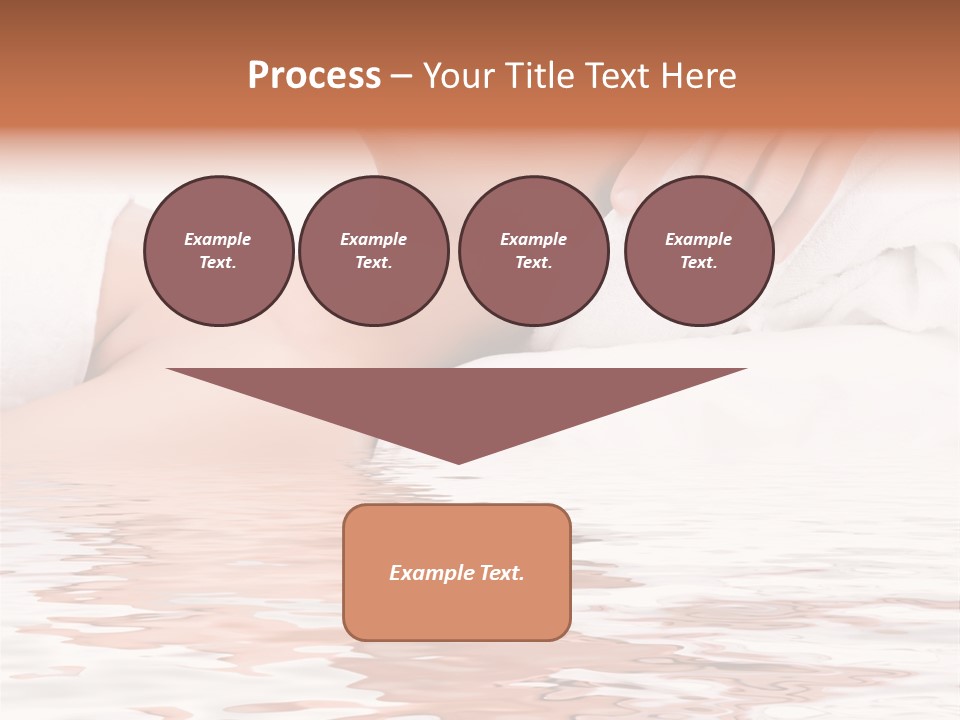 Process – Your Title Text Here

Example Text.

Example Text.

Example Text.

Example Text.

Example Text.